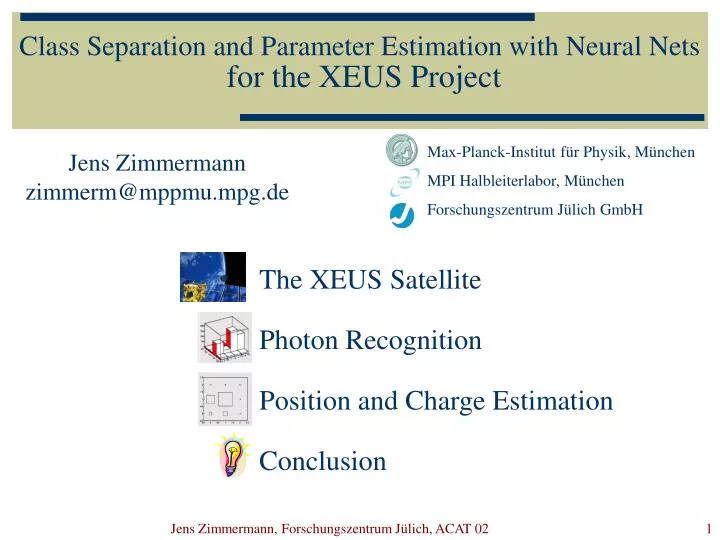 Class Separation and Parameter Estimation with Neural Nets for the XEUS Project

Jens Zimmermann
zimmerm@mppmu.mpg.de

Max-Planck-Institut für Physik, München
MPI Halbleiterlabor, München
Forschungszentrum Jülich GmbH

The XEUS Satellite

Photon Recognition

Position and Charge Estimation

Conclusion

Jens Zimmermann, Forschungszentrum Jülich, ACAT 02

1